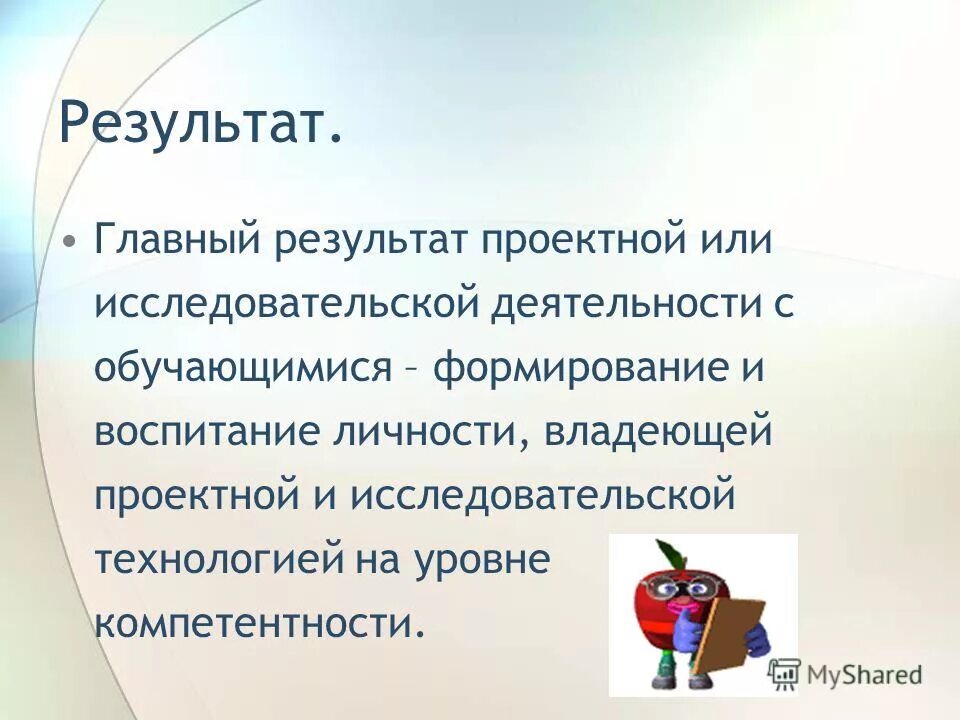 Результат.

• Главный результат проектной или исследовательской деятельности с обучающимися – формирование и воспитание личности, владеющей проектной и исследовательской технологией на уровне компетентности.

MyShared